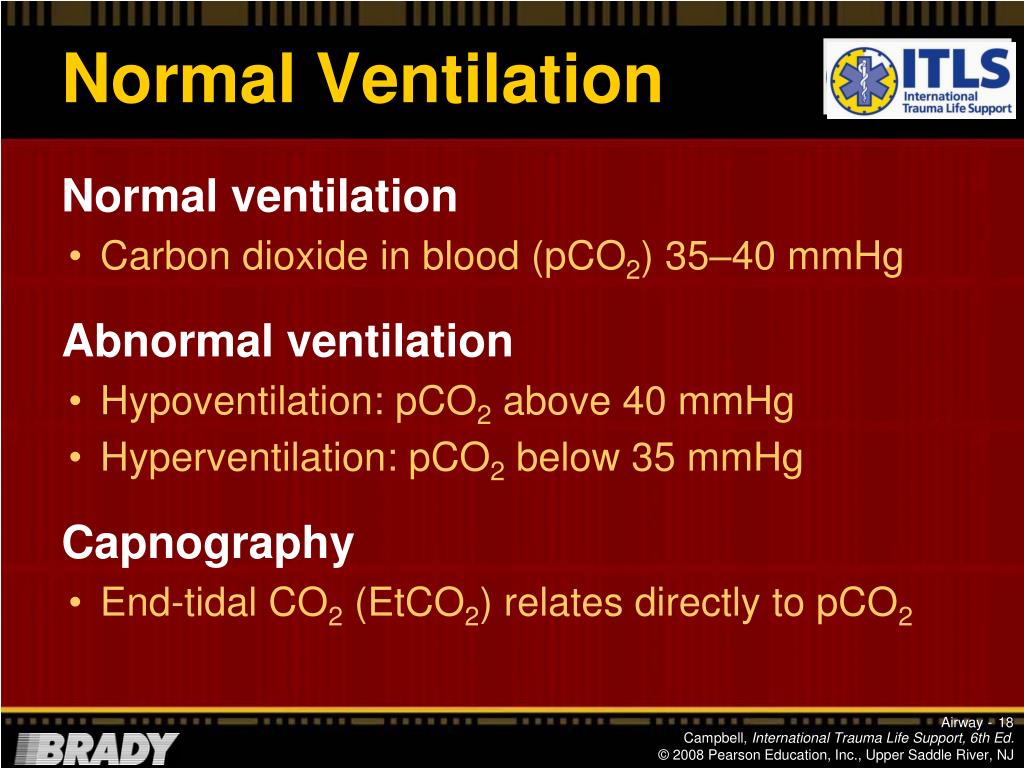 Normal Ventilation

ITLS
International Trauma Life Support

Normal ventilation
• Carbon dioxide in blood ($pCO_2$) 35–40 mmHg

Abnormal ventilation
• Hypoventilation: $pCO_2$ above 40 mmHg
• Hyperventilation: $pCO_2$ below 35 mmHg

Capnography
• End-tidal $CO_2$ ($EtCO_2$) relates directly to $pCO_2$

BRADY

Airway - 18
Campbell, International Trauma Life Support, 6th Ed.
© 2008 Pearson Education, Inc., Upper Saddle River, NJ